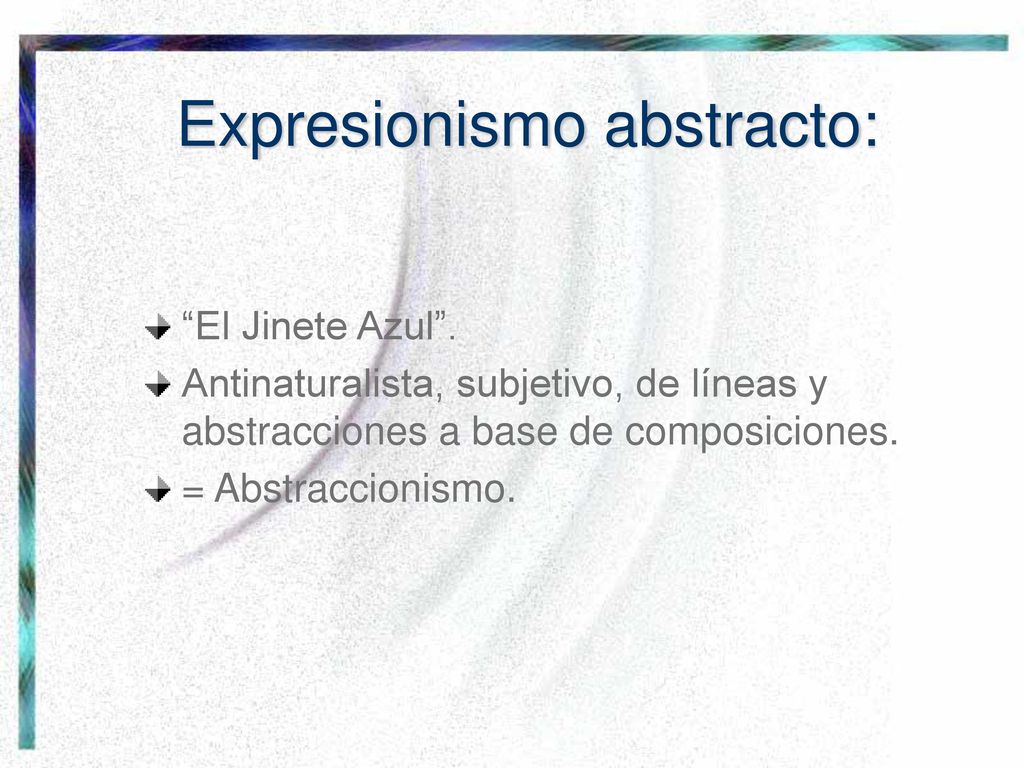 Expresionismo abstracto:

“El Jinete Azul”.

Antinaturalista, subjetivo, de líneas y abstracciones a base de composiciones.

= Abstraccionismo.